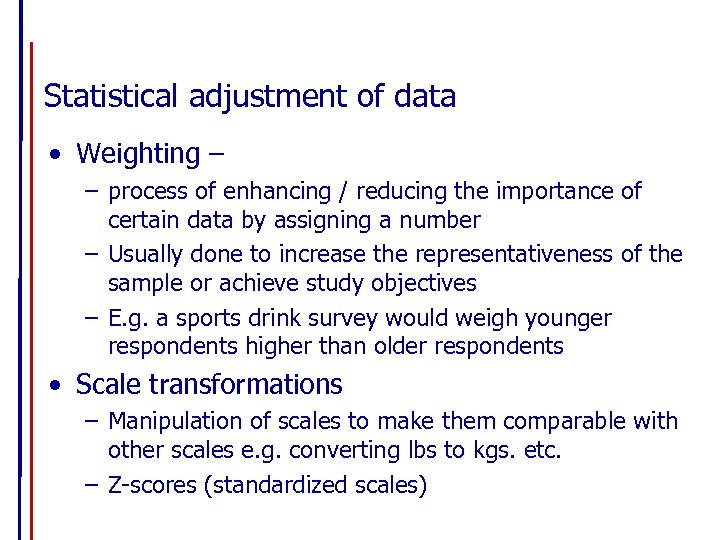 Statistical adjustment of data

• Weighting –
  – process of enhancing / reducing the importance of certain data by assigning a number
  – Usually done to increase the representativeness of the sample or achieve study objectives
  – E.g. a sports drink survey would weigh younger respondents higher than older respondents

• Scale transformations
  – Manipulation of scales to make them comparable with other scales e.g. converting lbs to kgs. etc.
  – Z-scores (standardized scales)